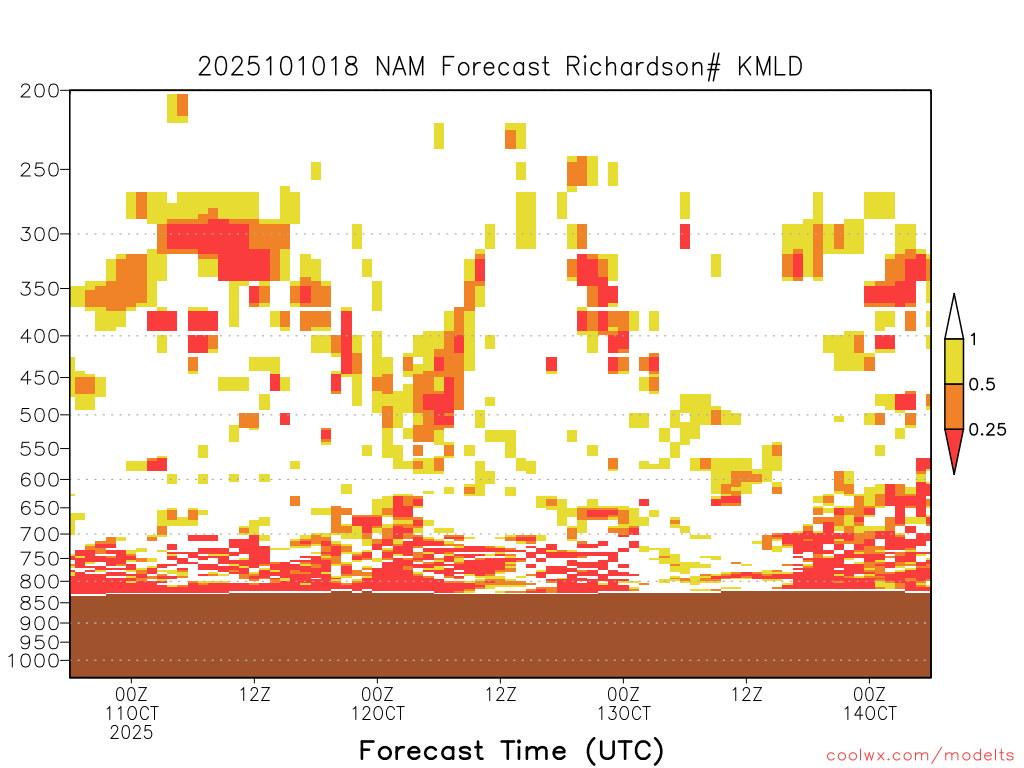 2025101018 NAM Forecast Richardson# KMLD

200
250
300
350
400
450
500
550
600
650
700
750
800
850
900
950
1000

1
0.5
0.25

00Z
11OCT
2025

12Z

00Z
12OCT

12Z

00Z
13OCT

12Z

00Z
14OCT

Forecast Time (UTC)

coolwx.com/modelts